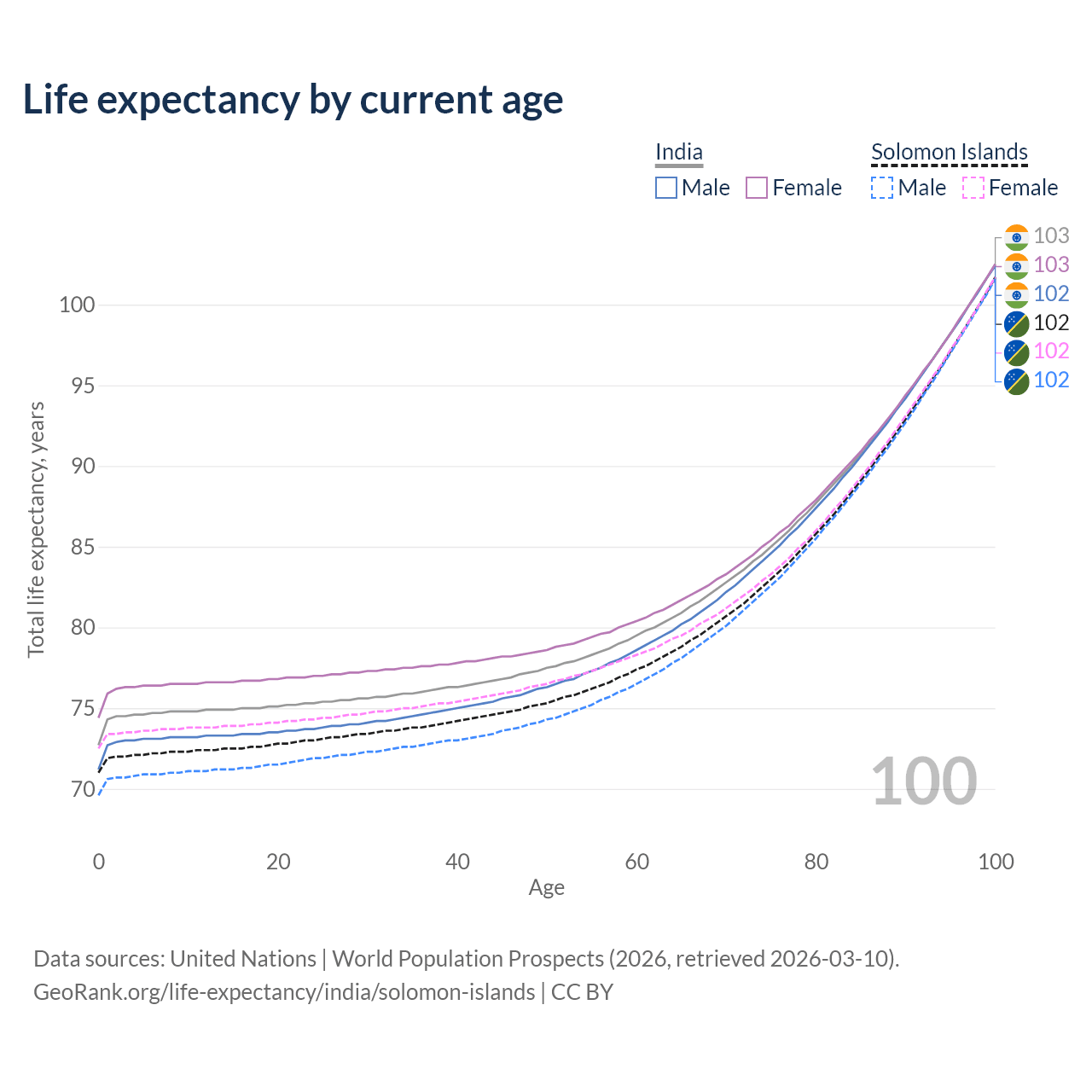 Life expectancy by current age

India
Male Female

Solomon Islands
Male Female

103
103
102
102
102
102

100
95
90
85
80
75
70

Total life expectancy, years

100

0 20 40 60 80 100
Age

Data sources: United Nations | World Population Prospects (2026, retrieved 2026-03-10).
GeoRank.org/life-expectancy/india/solomon-islands | CC BY